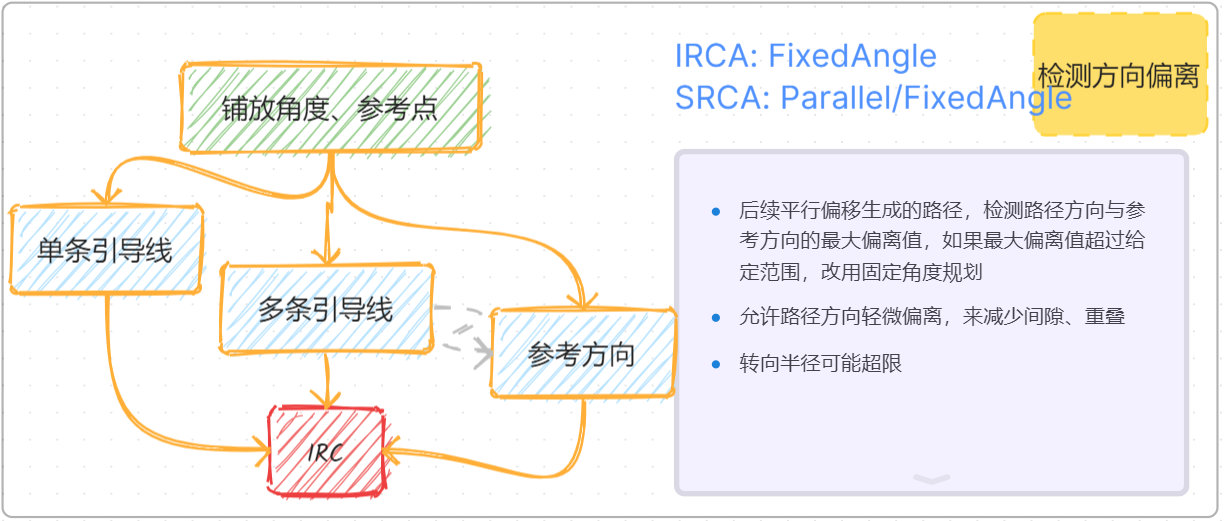 铺放角度、参考点

单条引导线

多条引导线

参考方向

IRC

IRCA: FixedAngle
SRCA: Parallel/FixedAngle

检测方向偏离

- 后续平行偏移生成的路径，检测路径方向与参考方向的最大偏离值，如果最大偏离值超过给定范围，改用固定角度规划
- 允许路径方向轻微偏离，来减少间隙、重叠
- 转向半径可能超限